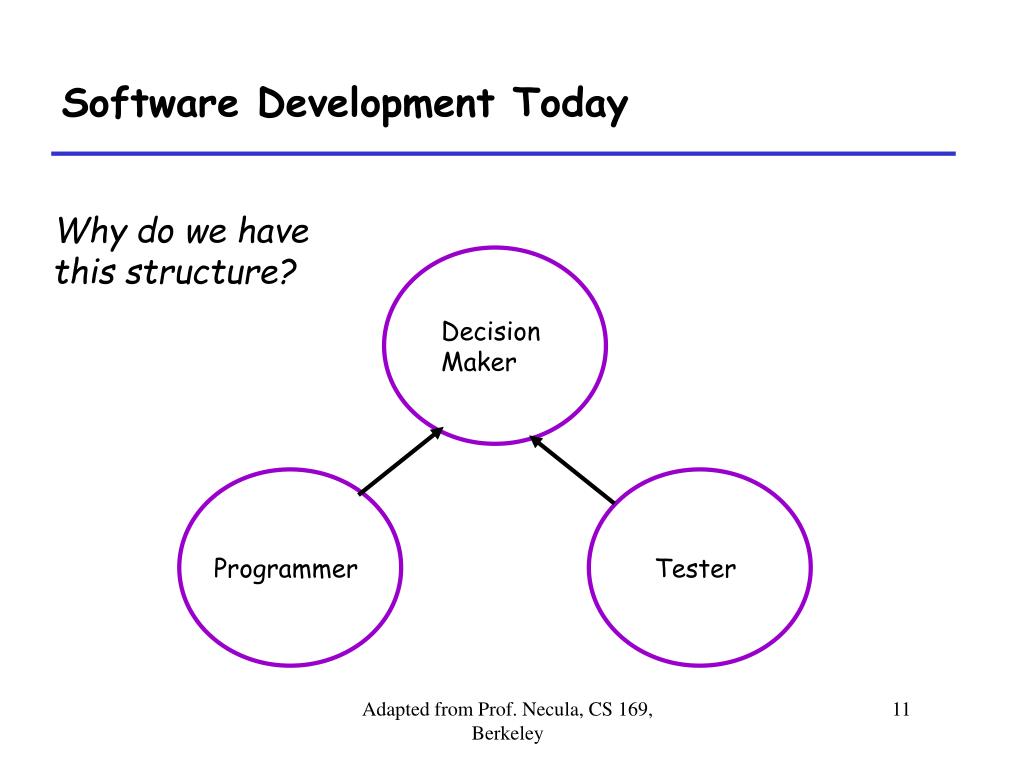 Software Development Today

Why do we have this structure?

Decision Maker

Programmer

Tester

Adapted from Prof. Necula, CS 169, Berkeley

11